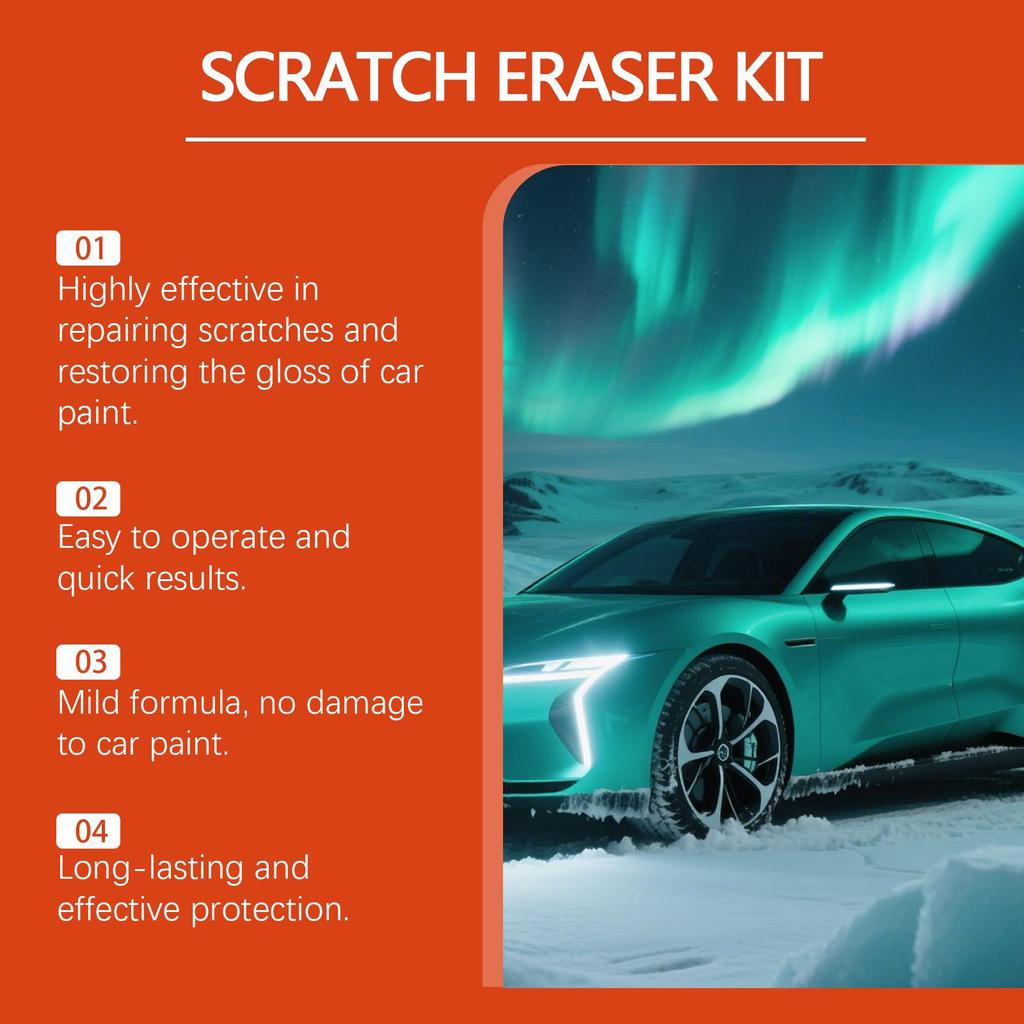 SCRATCH ERASER KIT

01
Highly effective in repairing scratches and restoring the gloss of car paint.

02
Easy to operate and quick results.

03
Mild formula, no damage to car paint.

04
Long-lasting and effective protection.